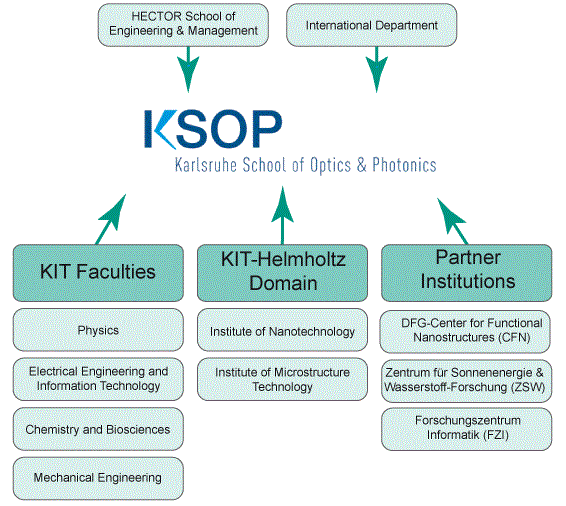 HECTOR School of Engineering & Management

International Department

KSOP
Karlsruhe School of Optics & Photonics

KIT Faculties

Physics

Electrical Engineering and Information Technology

Chemistry and Biosciences

Mechanical Engineering

KIT-Helmholtz Domain

Institute of Nanotechnology

Institute of Microstructure Technology

Partner Institutions

DFG-Center for Functional Nanostructures (CFN)

Zentrum für Sonnenenergie & Wasserstoff-Forschung (ZSW)

Forschungszentrum Informatik (FZI)